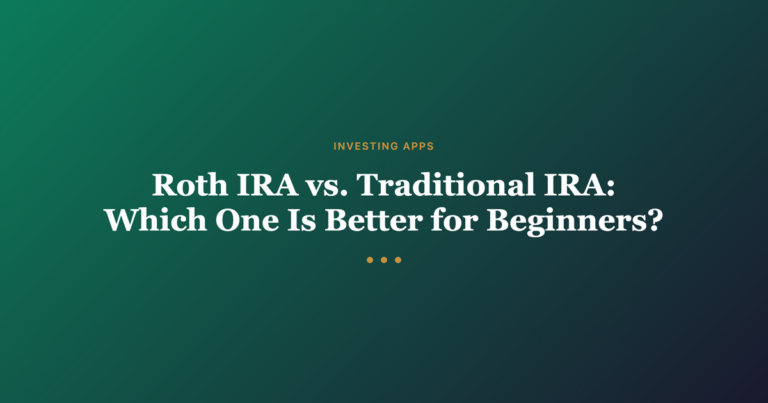 INVESTING APPS

Roth IRA vs. Traditional IRA: Which One Is Better for Beginners?